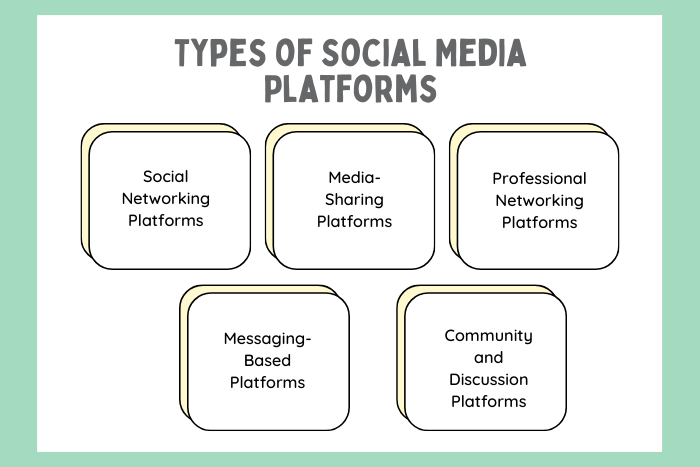 TYPES OF SOCIAL MEDIA PLATFORMS

Social Networking Platforms

Media-Sharing Platforms

Professional Networking Platforms

Messaging-Based Platforms

Community and Discussion Platforms